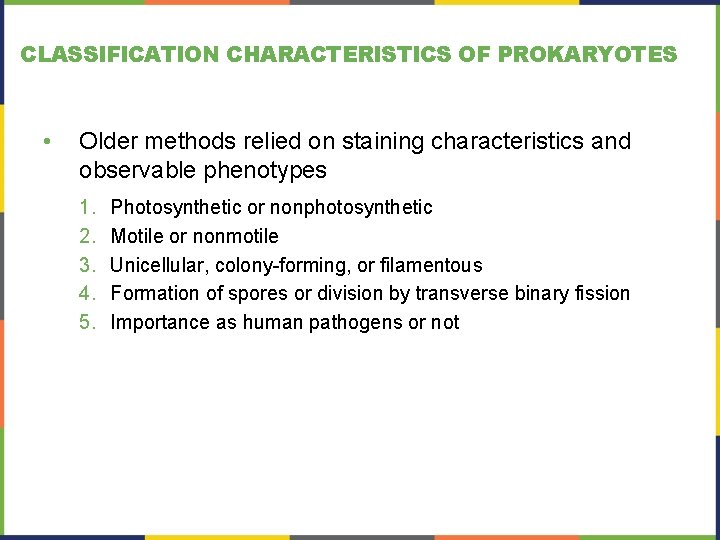 CLASSIFICATION CHARACTERISTICS OF PROKARYOTES

• Older methods relied on staining characteristics and observable phenotypes

1. Photosynthetic or nonphotosynthetic
2. Motile or nonmotile
3. Unicellular, colony-forming, or filamentous
4. Formation of spores or division by transverse binary fission
5. Importance as human pathogens or not